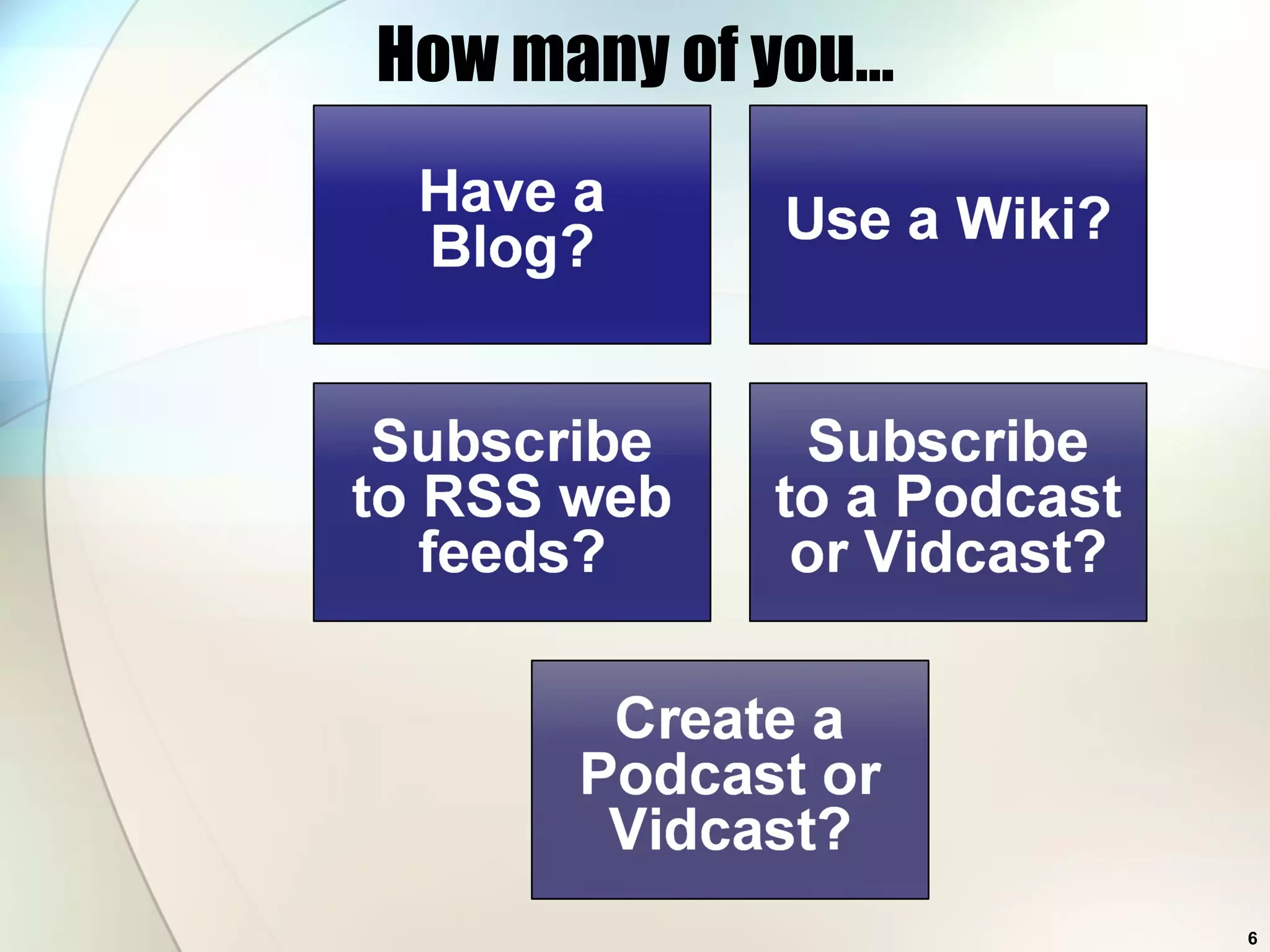 How many of you...

Have a Blog?

Use a Wiki?

Subscribe to RSS web feeds?

Subscribe to a Podcast or Vidcast?

Create a Podcast or Vidcast?

6